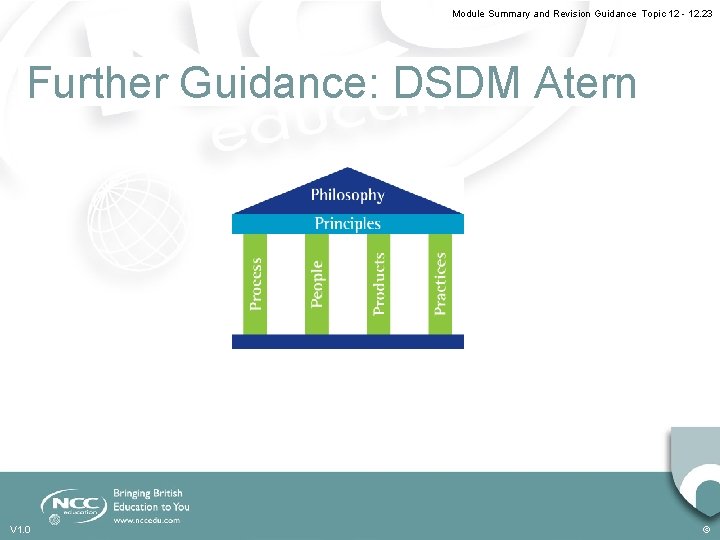 Module Summary and Revision Guidance Topic 12 - 12.23

Further Guidance: DSDM Atern

Philosophy
Principles
Process
People
Products
Practices

NCC education
Bringing British Education to You
www.nccedu.com

V1.0

©